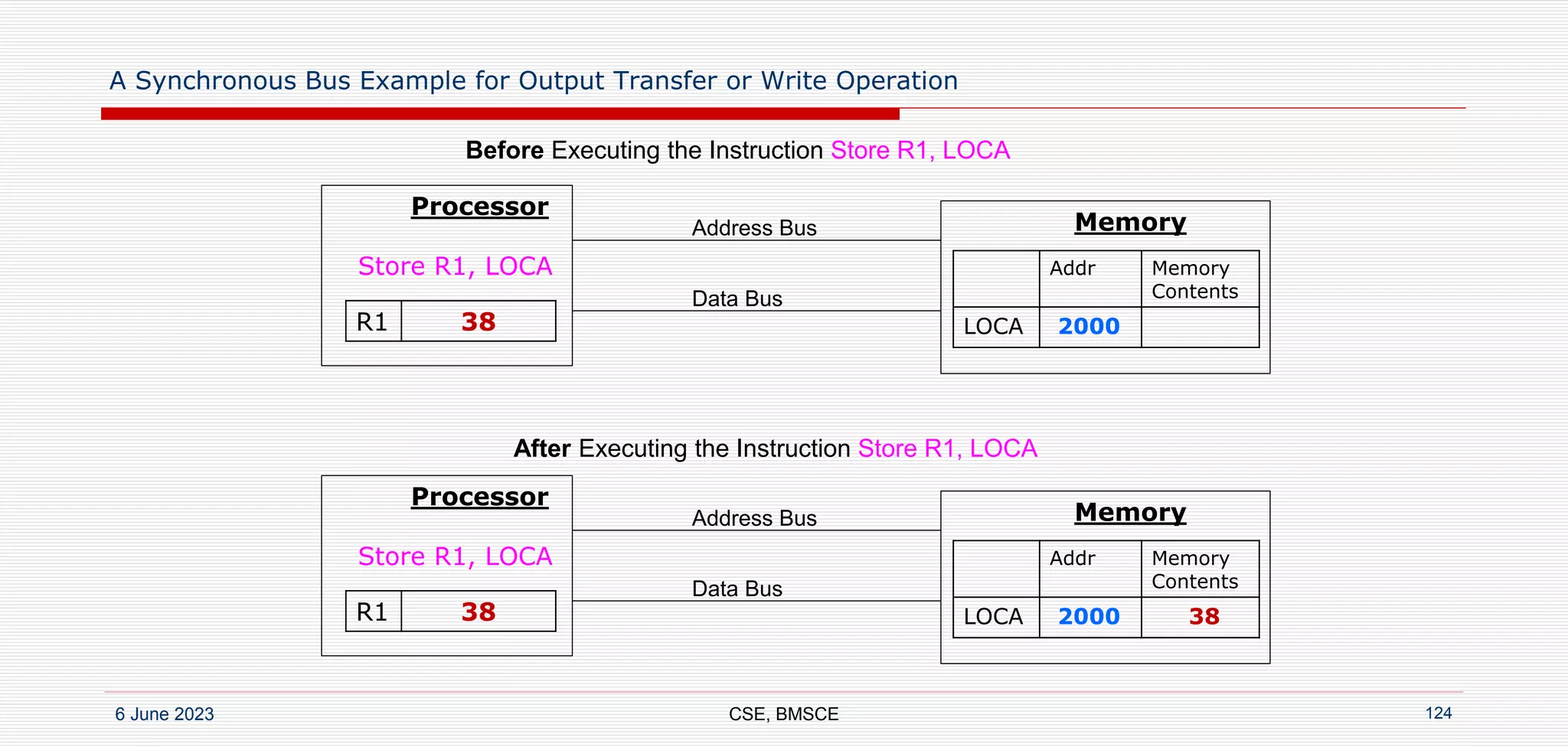 A Synchronous Bus Example for Output Transfer or Write Operation

Before Executing the Instruction Store R1, LOCA

Processor

Store R1, LOCA

| R1 | 38 |
|---|---|

Address Bus

Data Bus

Memory

| | Addr | Memory Contents |
|---|---|---|
| LOCA | 2000 | |

After Executing the Instruction Store R1, LOCA

Processor

Store R1, LOCA

| R1 | 38 |
|---|---|

Address Bus

Data Bus

Memory

| | Addr | Memory Contents |
|---|---|---|
| LOCA | 2000 | 38 |

6 June 2023

CSE, BMSCE

124